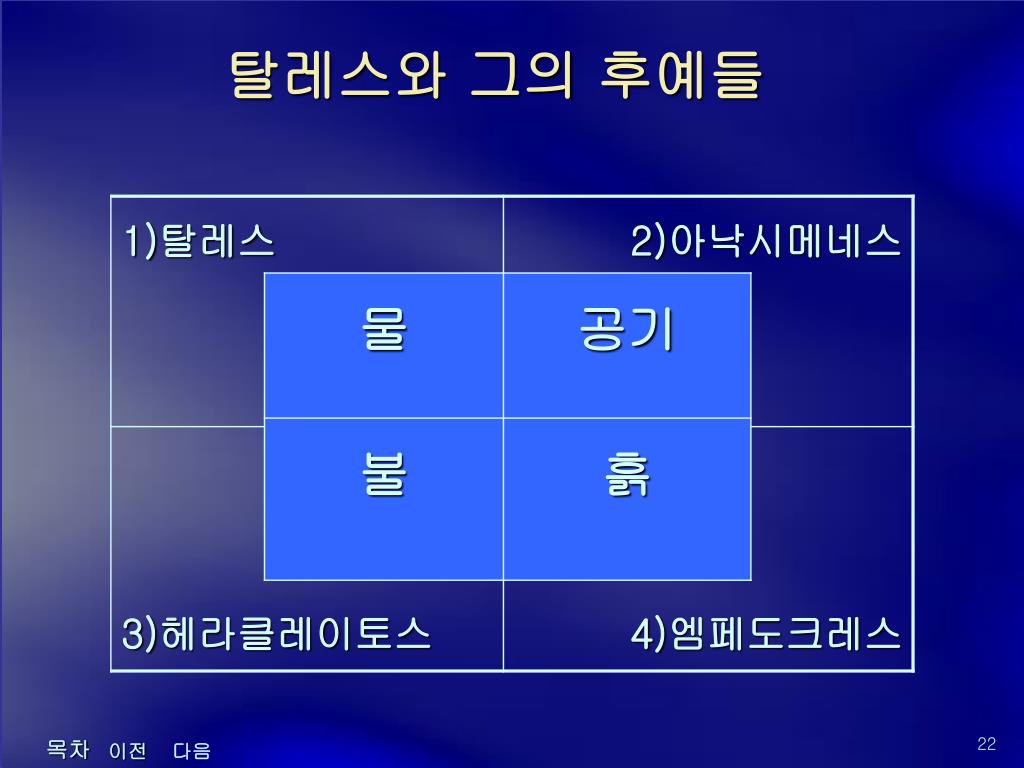 탈레스와 그의 후예들

1)탈레스

2)아낙시메네스

물

공기

불

흙

3)헤라클레이토스

4)엠페도크레스

목차 이전 다음

22